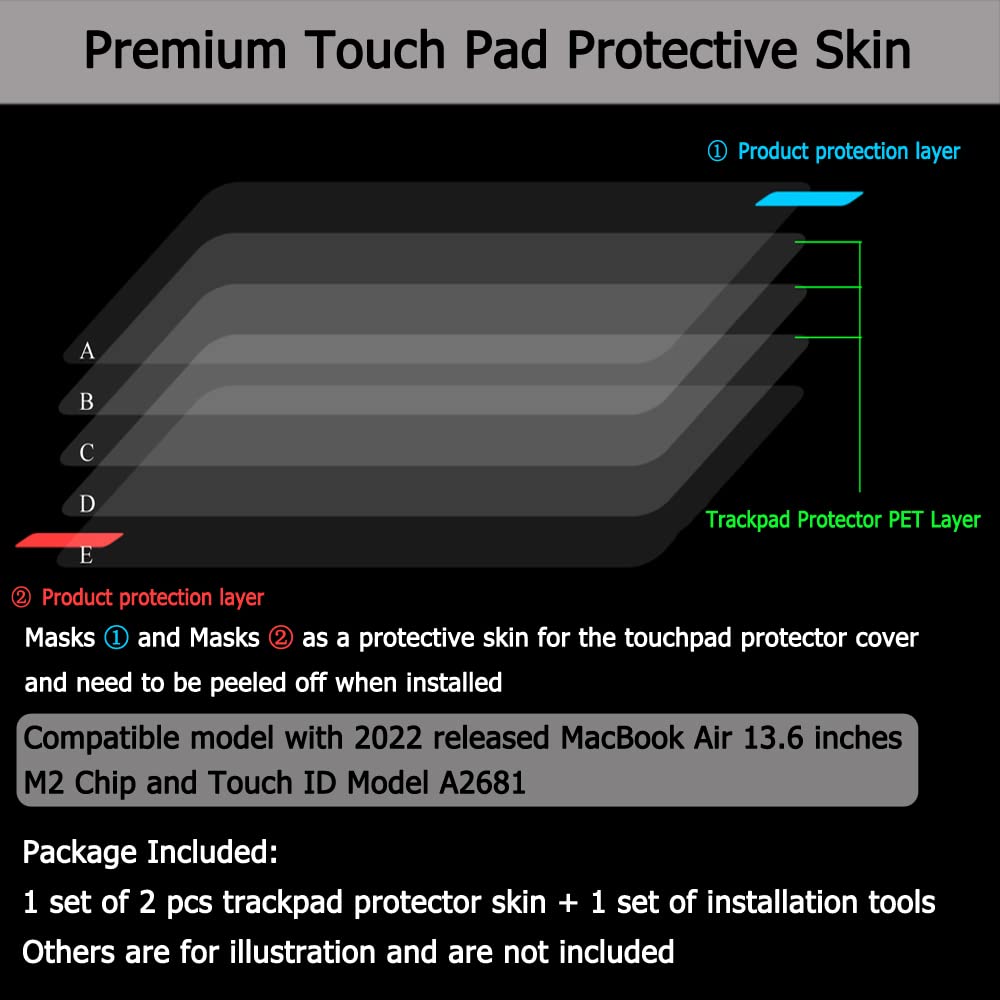 Premium Touch Pad Protective Skin

① Product protection layer

A

B

C

D

E

Trackpad Protector PET Layer

② Product protection layer

Masks ① and Masks ② as a protective skin for the touchpad protector cover and need to be peeled off when installed

Compatible model with 2022 released MacBook Air 13.6 inches M2 Chip and Touch ID Model A2681

Package Included:
1 set of 2 pcs trackpad protector skin + 1 set of installation tools
Others are for illustration and are not included